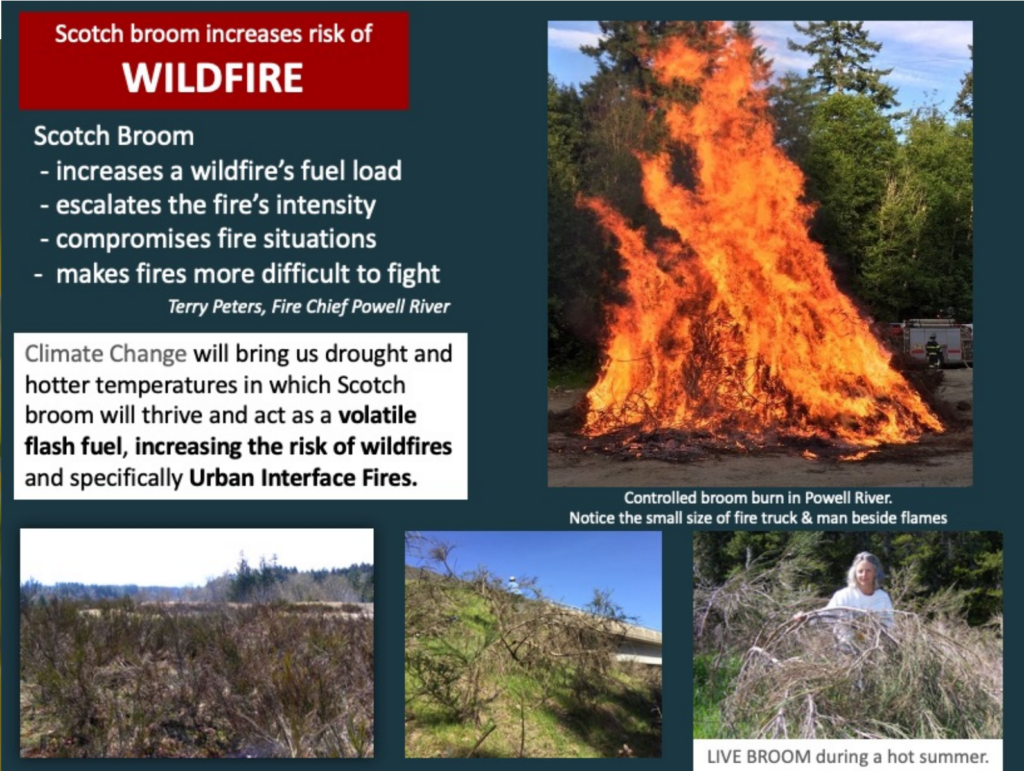 Scotch broom increases risk of
WILDFIRE

Scotch Broom
- increases a wildfire's fuel load
- escalates the fire's intensity
- compromises fire situations
- makes fires more difficult to fight
Terry Peters, Fire Chief Powell River

Climate Change will bring us drought and hotter temperatures in which Scotch broom will thrive and act as a volatile flash fuel, increasing the risk of wildfires and specifically Urban Interface Fires.

Controlled broom burn in Powell River.
Notice the small size of fire truck & man beside flames

LIVE BROOM during a hot summer.